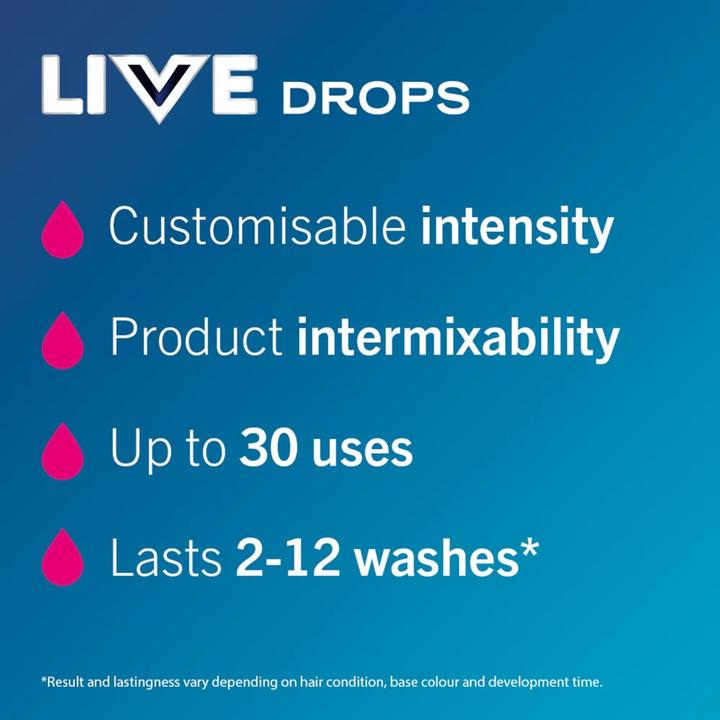 LIVE DROPS

Customisable intensity

Product intermixability

Up to 30 uses

Lasts 2-12 washes*

*Result and lastingness vary depending on hair condition, base colour and development time.